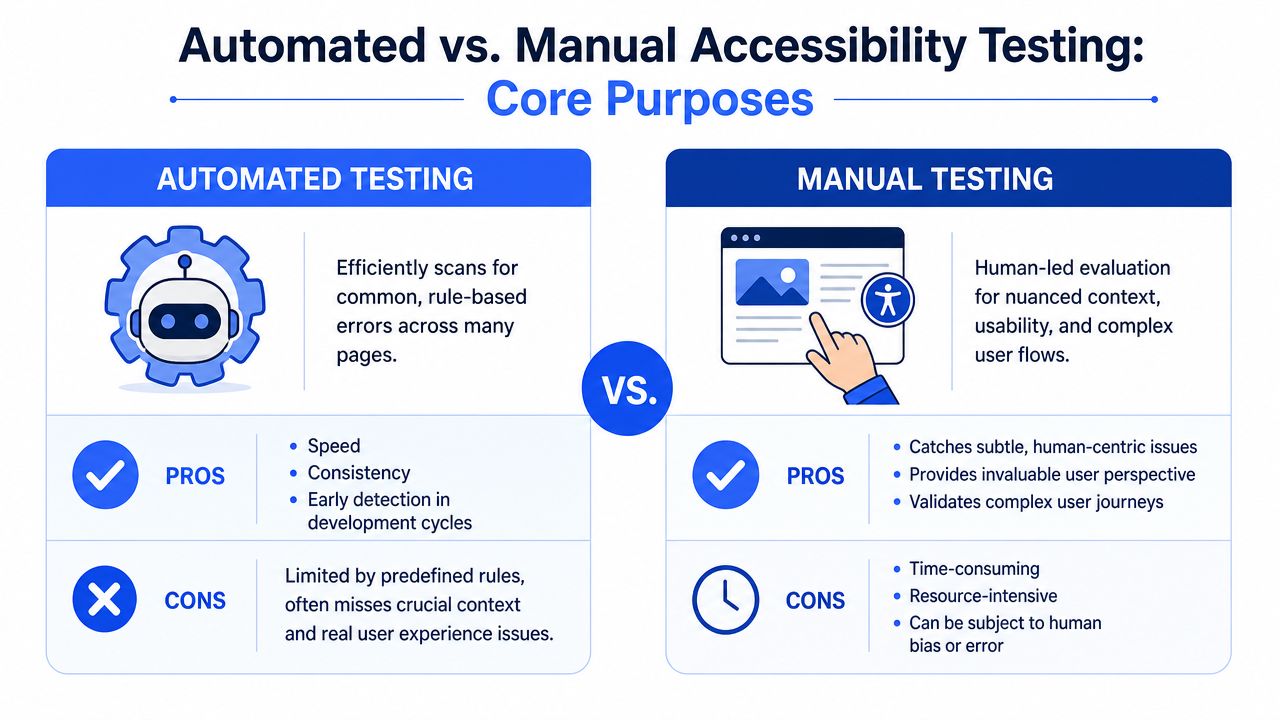 Automated vs. Manual Accessibility Testing:
Core Purposes

AUTOMATED TESTING

Efficiently scans for common, rule-based errors across many pages.

PROS
- Speed
- Consistency
- Early detection in development cycles

CONS
Limited by predefined rules, often misses crucial context and real user experience issues.

VS.

MANUAL TESTING

Human-led evaluation for nuanced context, usability, and complex user flows.

PROS
- Catches subtle, human-centric issues
- Provides invaluable user perspective
- Validates complex user journeys

CONS
- Time-consuming
- Resource-intensive
- Can be subject to human bias or error